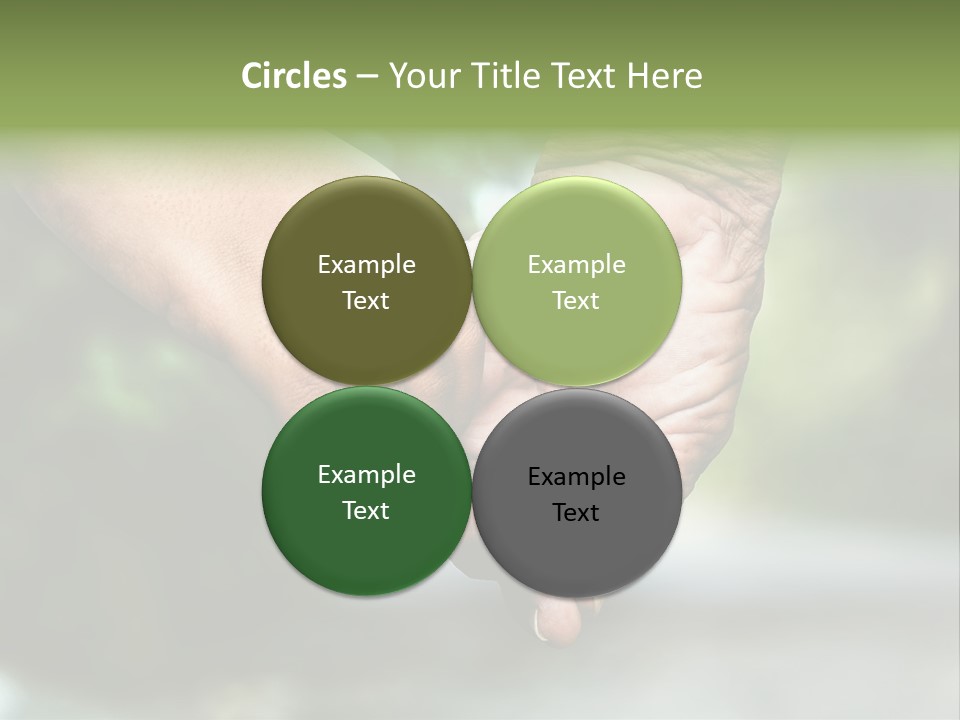 Circles – Your Title Text Here

Example Text

Example Text

Example Text

Example Text